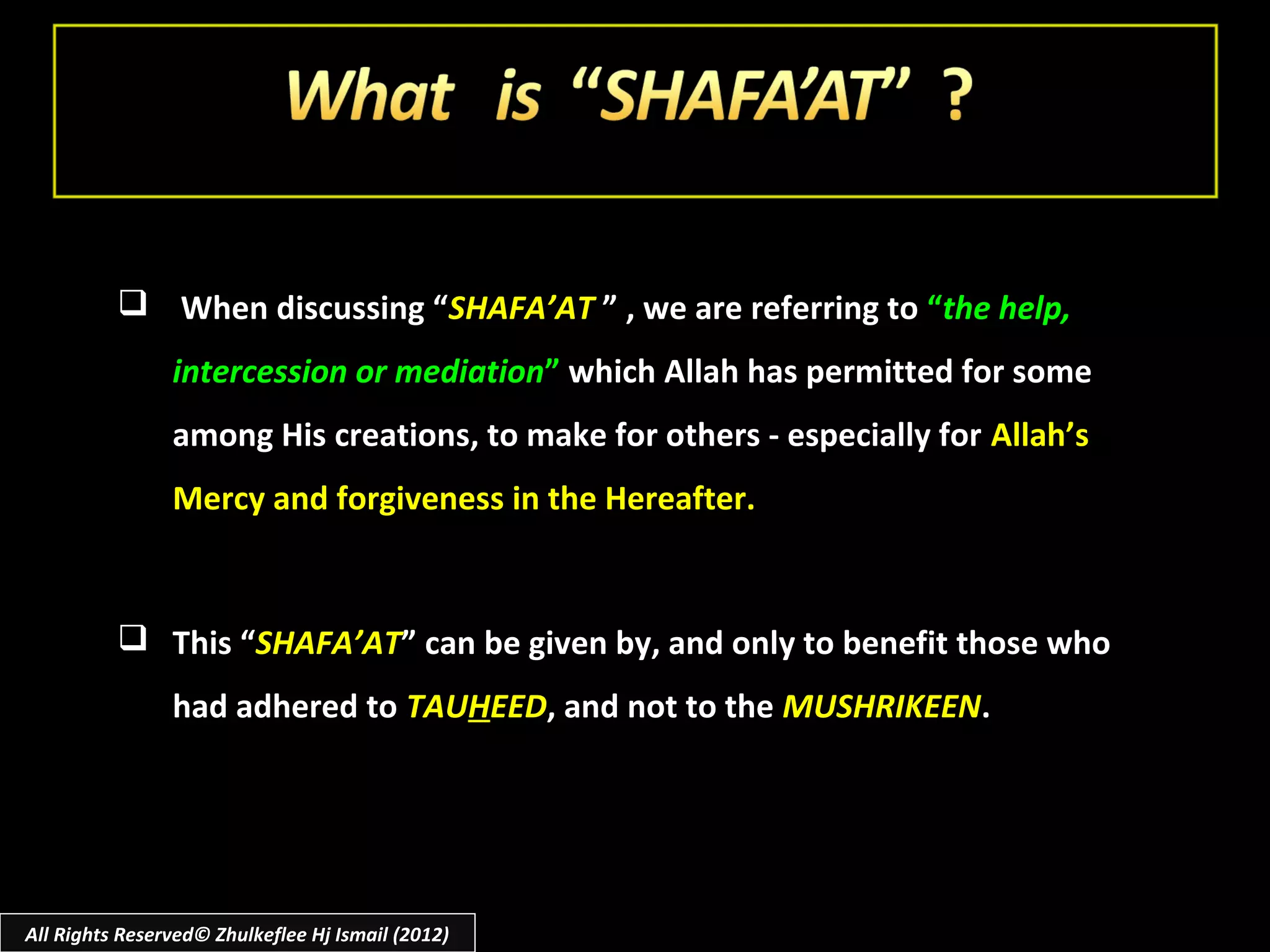 What is “SHAFA’AT” ?

❑ When discussing “SHAFA’AT ” , we are referring to “the help, intercession or mediation” which Allah has permitted for some among His creations, to make for others - especially for Allah’s Mercy and forgiveness in the Hereafter.

❑ This “SHAFA’AT” can be given by, and only to benefit those who had adhered to TAUHEED, and not to the MUSHRIKEEN.

All Rights Reserved© Zhulkeflee Hj Ismail (2012)